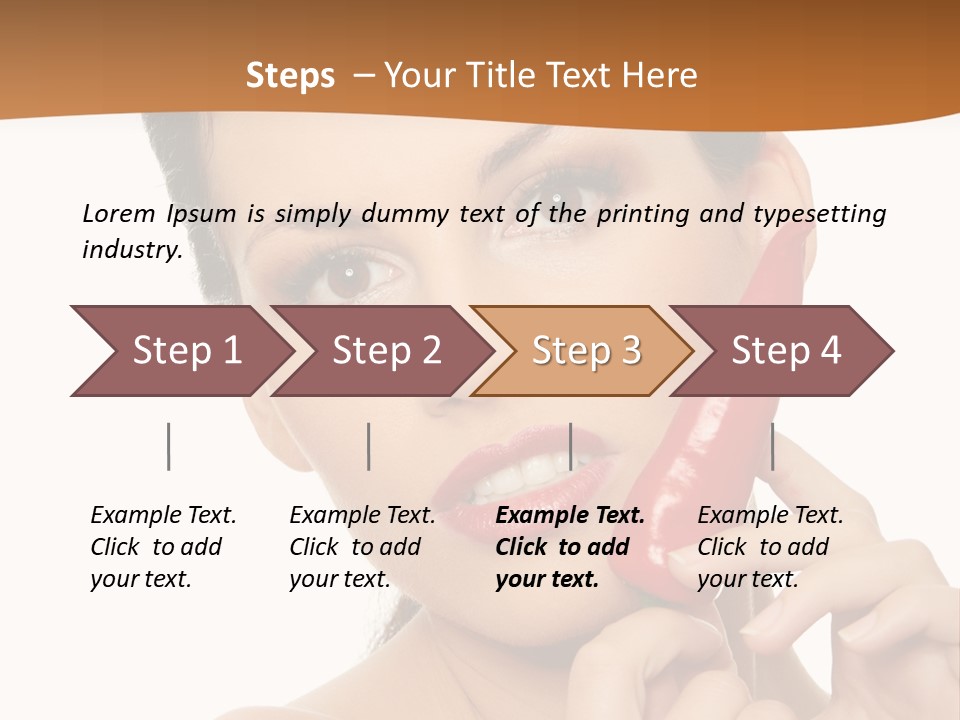 Steps – Your Title Text Here

Lorem Ipsum is simply dummy text of the printing and typesetting industry.

Step 1

Step 2

Step 3

Step 4

Example Text. Click to add your text.

Example Text. Click to add your text.

Example Text. Click to add your text.

Example Text. Click to add your text.